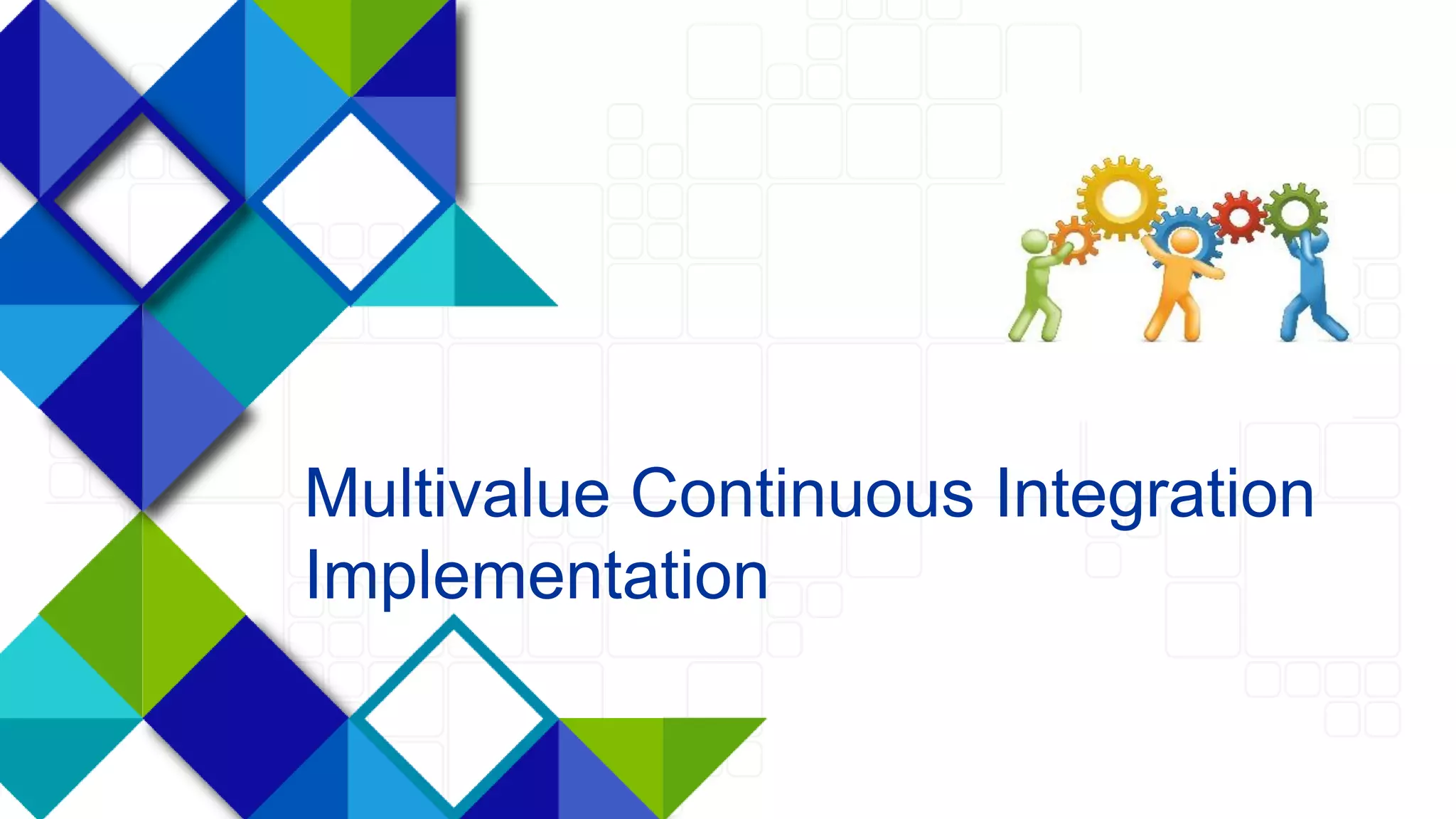 Multivalue Continuous Integration Implementation